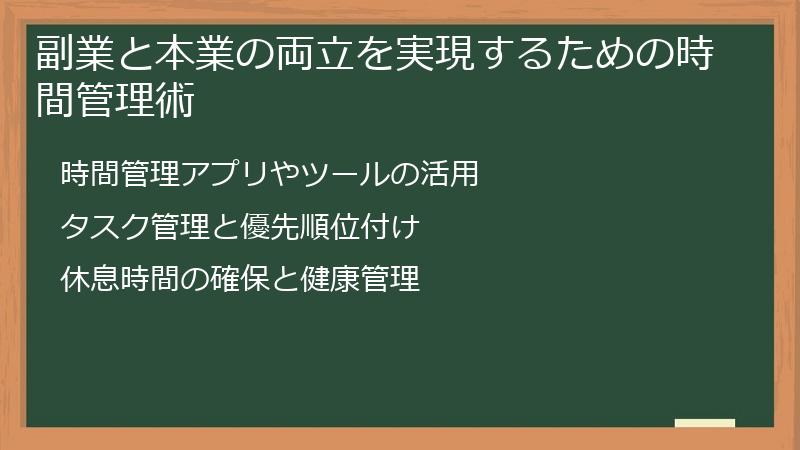 副業と本業の両立を実現するための時間管理術

時間管理アプリやツールの活用

タスク管理と優先順位付け

休息時間の確保と健康管理